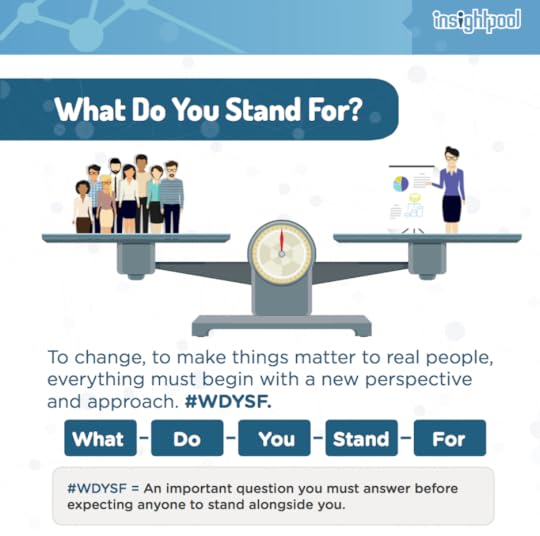 insightpool

What Do You Stand For?

To change, to make things matter to real people, everything must begin with a new perspective and approach. #WDYSF.

What - Do - You - Stand - For

#WDYSF = An important question you must answer before expecting anyone to stand alongside you.